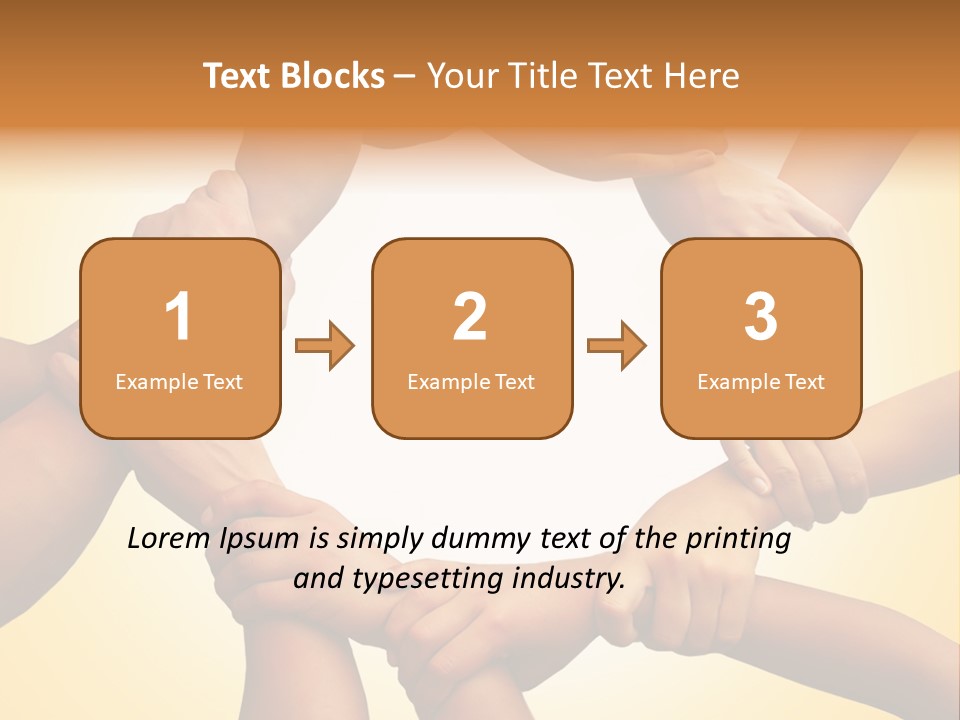 Text Blocks – Your Title Text Here

1
Example Text

2
Example Text

3
Example Text

Lorem Ipsum is simply dummy text of the printing and typesetting industry.